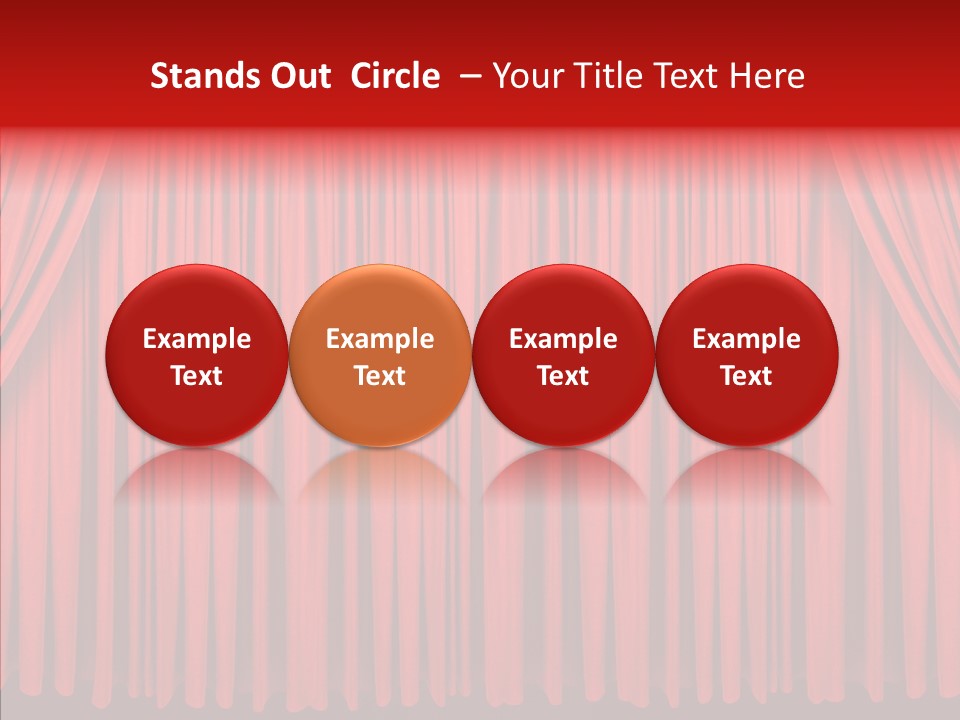 Stands Out Circle – Your Title Text Here

Example Text

Example Text

Example Text

Example Text